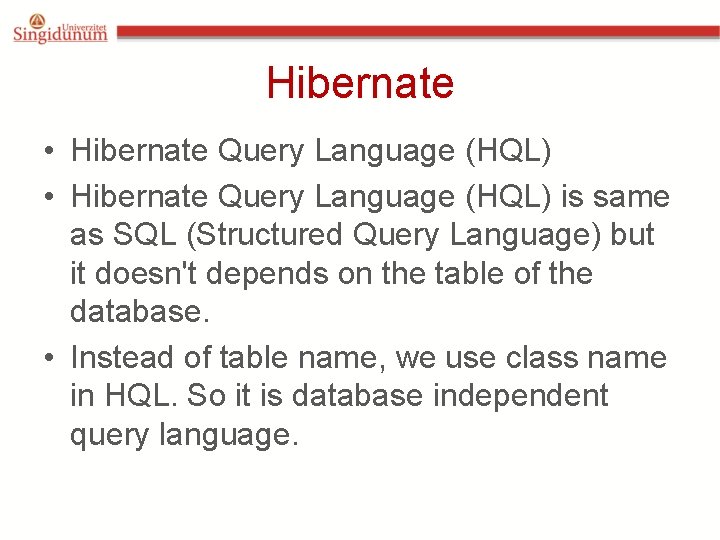 Univerzitet Singidunum

Hibernate

• Hibernate Query Language (HQL)

• Hibernate Query Language (HQL) is same as SQL (Structured Query Language) but it doesn't depends on the table of the database.

• Instead of table name, we use class name in HQL. So it is database independent query language.